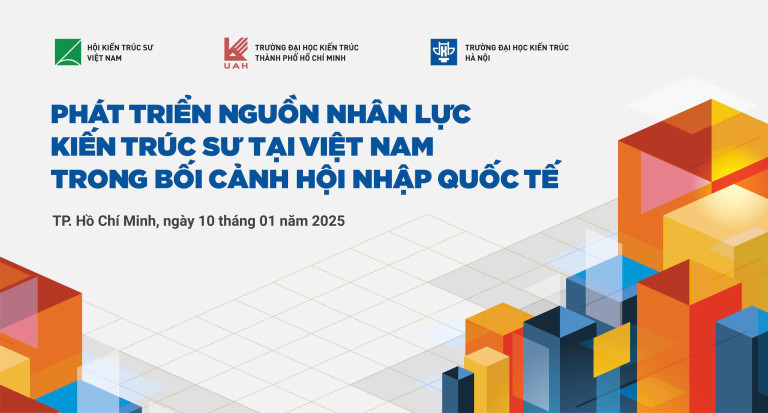 HỘI KIẾN TRÚC SƯ VIỆT NAM

UAH

TRƯỜNG ĐẠI HỌC KIẾN TRÚC THÀNH PHỐ HỒ CHÍ MINH

TRƯỜNG ĐẠI HỌC KIẾN TRÚC HÀ NỘI

PHÁT TRIỂN NGUỒN NHÂN LỰC KIẾN TRÚC SƯ TẠI VIỆT NAM TRONG BỐI CẢNH HỘI NHẬP QUỐC TẾ

TP. Hồ Chí Minh, ngày 10 tháng 01 năm 2025